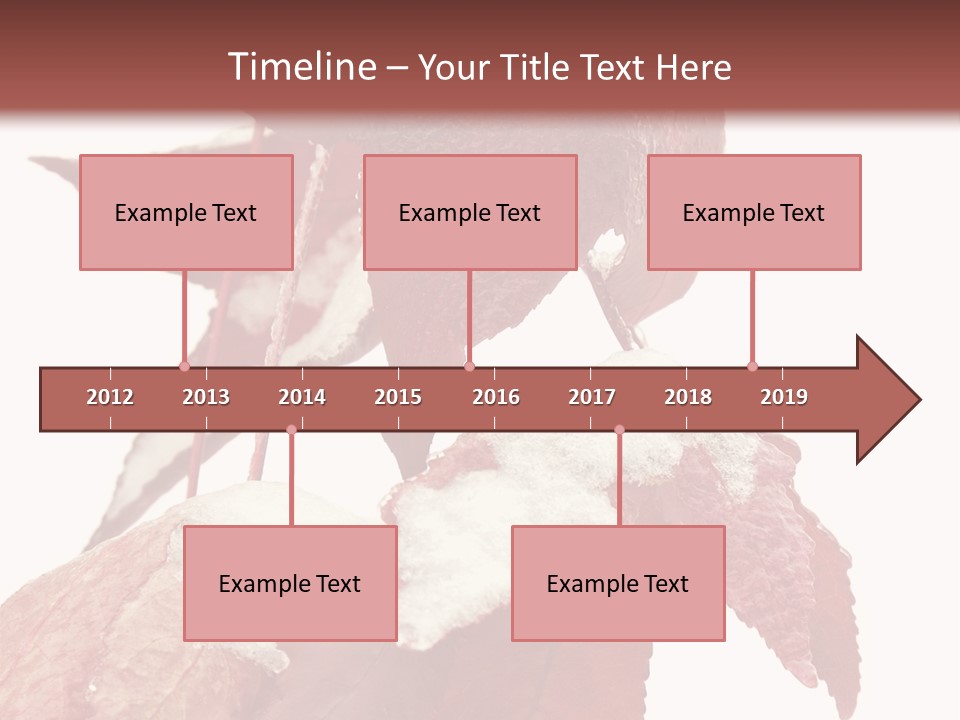 Timeline – Your Title Text Here

Example Text

Example Text

Example Text

2012 2013 2014 2015 2016 2017 2018 2019

Example Text

Example Text